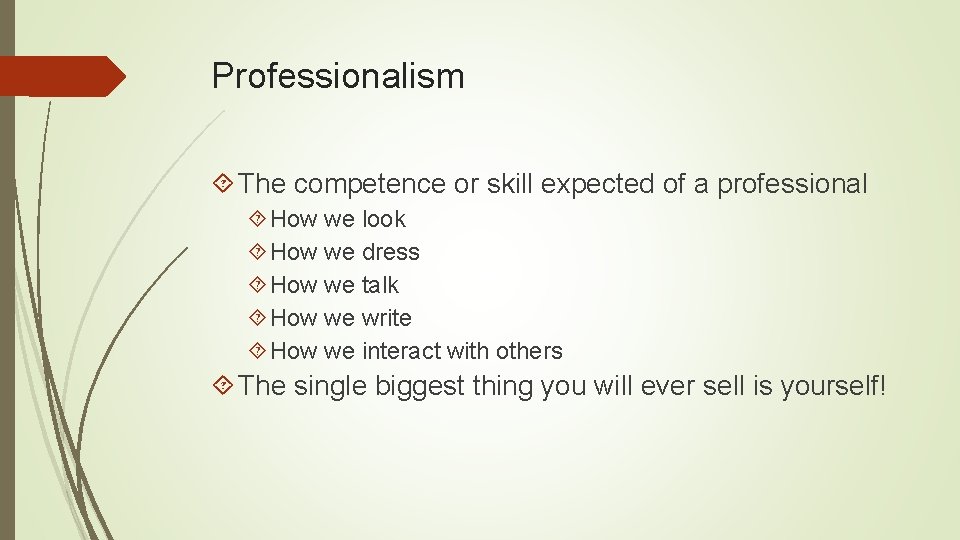 Professionalism

The competence or skill expected of a professional

How we look

How we dress

How we talk

How we write

How we interact with others

The single biggest thing you will ever sell is yourself!